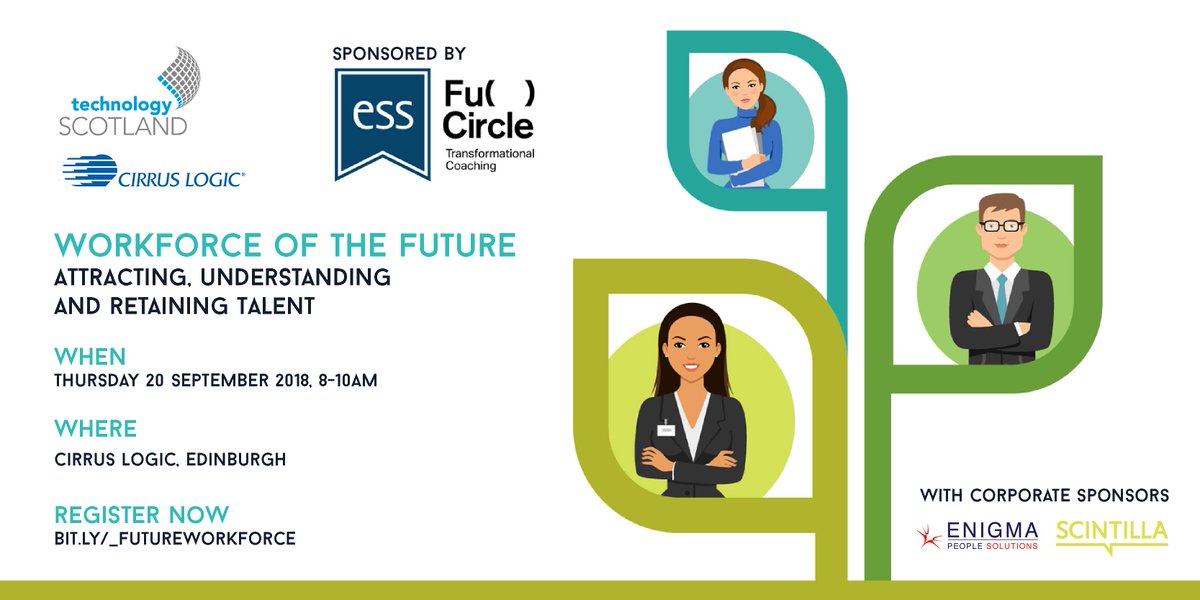 technology SCOTLAND

CIRRUS LOGIC®

SPONSORED BY

ess

Fu( ) Circle
Transformational Coaching

WORKFORCE OF THE FUTURE
ATTRACTING, UNDERSTANDING AND RETAINING TALENT

WHEN
THURSDAY 20 SEPTEMBER 2018, 8-10AM

WHERE
CIRRUS LOGIC, EDINBURGH

REGISTER NOW
BIT.LY/_FUTUREWORKFORCE

WITH CORPORATE SPONSORS

ENIGMA PEOPLE SOLUTIONS

SCINTILLA